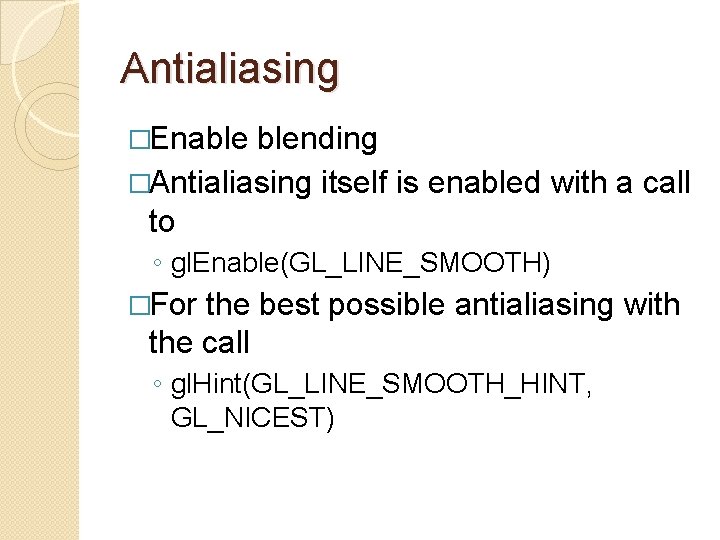 Antialiasing

□Enable blending

□Antialiasing itself is enabled with a call to

◦ glEnable(GL_LINE_SMOOTH)

□For the best possible antialiasing with the call

◦ glHint(GL_LINE_SMOOTH_HINT, GL_NICEST)